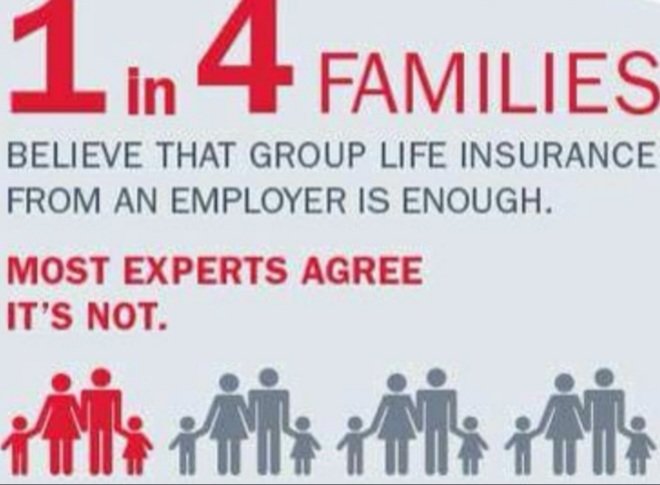 1 in 4 FAMILIES

BELIEVE THAT GROUP LIFE INSURANCE FROM AN EMPLOYER IS ENOUGH.

MOST EXPERTS AGREE IT'S NOT.